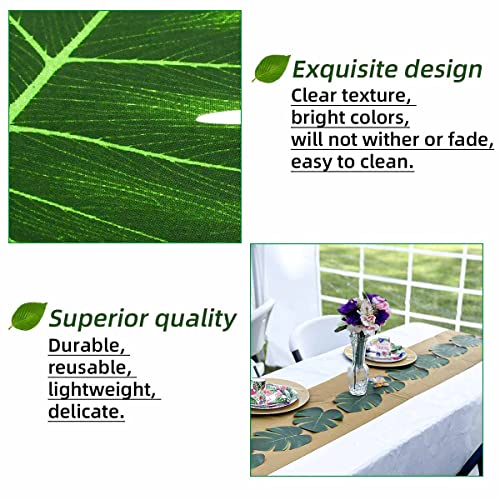 Exquisite design
Clear texture,
bright colors,
will not wither or fade,
easy to clean.

Superior quality
Durable,
reusable,
lightweight,
delicate.